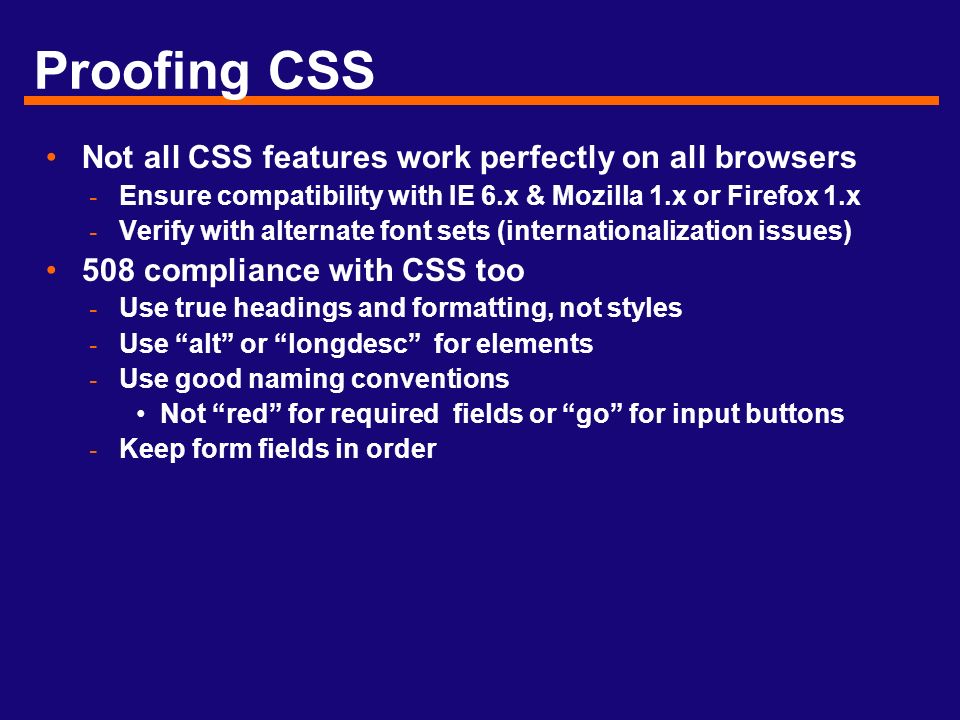 Proofing CSS

• Not all CSS features work perfectly on all browsers
  - Ensure compatibility with IE 6.x & Mozilla 1.x or Firefox 1.x
  - Verify with alternate font sets (internationalization issues)
• 508 compliance with CSS too
  - Use true headings and formatting, not styles
  - Use “alt” or “longdesc” for elements
  - Use good naming conventions
    • Not “red” for required fields or “go” for input buttons
  - Keep form fields in order